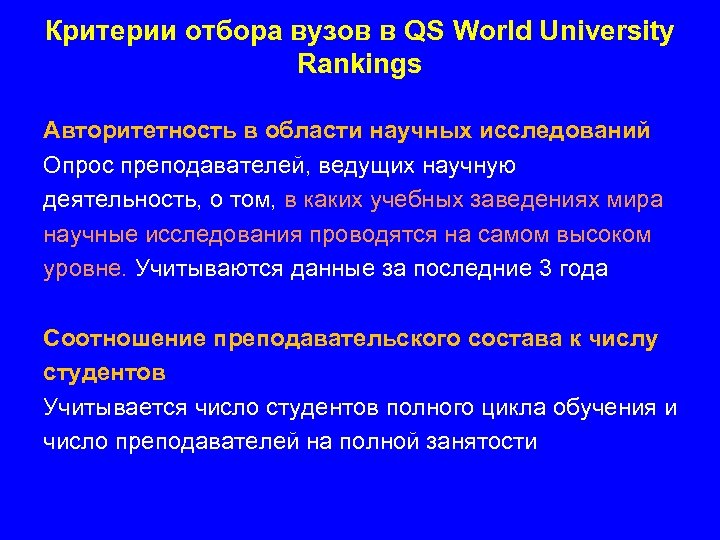 Критерии отбора вузов в QS World University Rankings

Авторитетность в области научных исследований
Опрос преподавателей, ведущих научную деятельность, о том, в каких учебных заведениях мира научные исследования проводятся на самом высоком уровне. Учитываются данные за последние 3 года

Соотношение преподавательского состава к числу студентов
Учитывается число студентов полного цикла обучения и число преподавателей на полной занятости